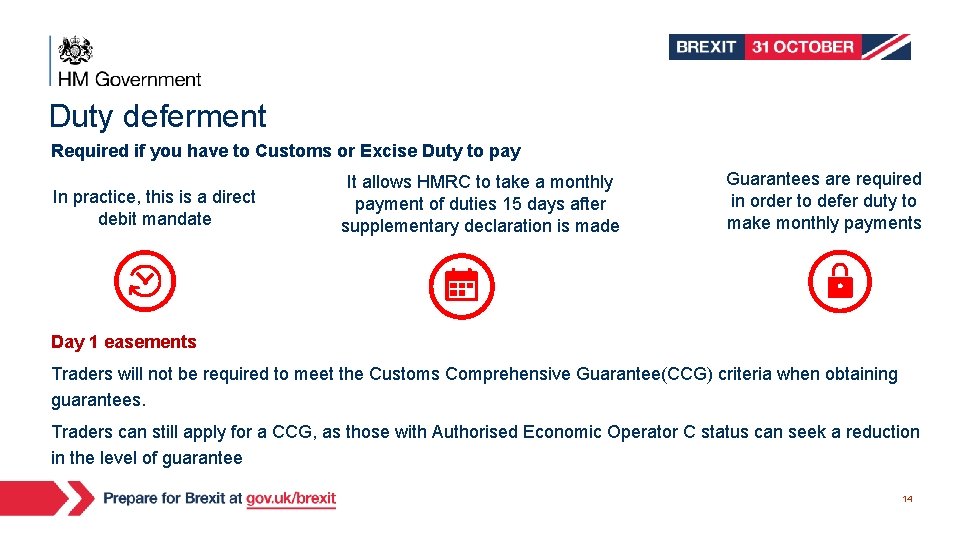 HM Government

BREXIT 31 OCTOBER

Duty deferment

Required if you have to Customs or Excise Duty to pay

In practice, this is a direct debit mandate

It allows HMRC to take a monthly payment of duties 15 days after supplementary declaration is made

Guarantees are required in order to defer duty to make monthly payments

Day 1 easements

Traders will not be required to meet the Customs Comprehensive Guarantee(CCG) criteria when obtaining guarantees.

Traders can still apply for a CCG, as those with Authorised Economic Operator C status can seek a reduction in the level of guarantee

Prepare for Brexit at gov.uk/brexit

14